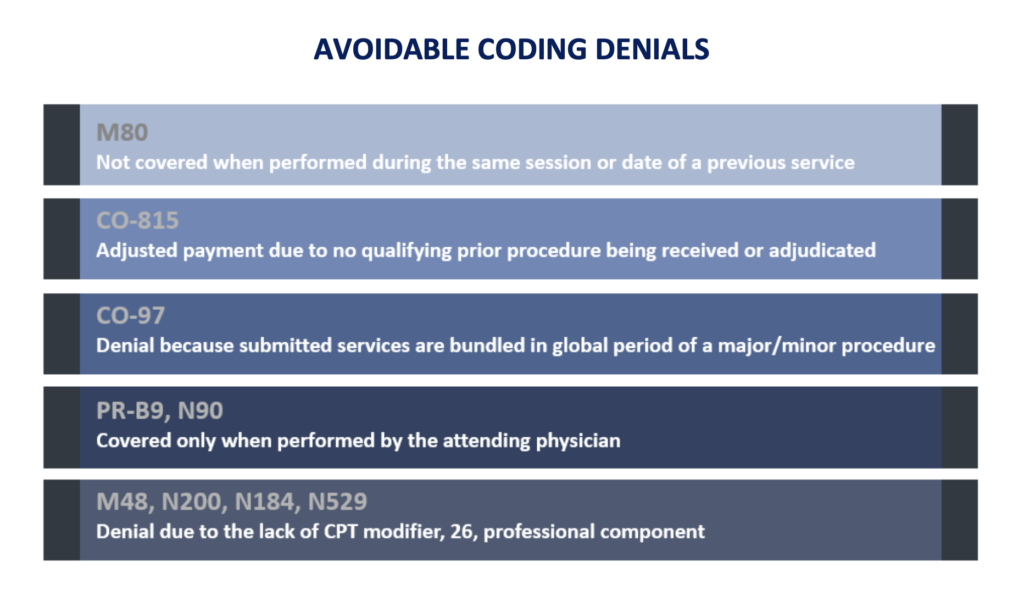 AVOIDABLE CODING DENIALS

M80
Not covered when performed during the same session or date of a previous service

CO-815
Adjusted payment due to no qualifying prior procedure being received or adjudicated

CO-97
Denial because submitted services are bundled in global period of a major/minor procedure

PR-B9, N90
Covered only when performed by the attending physician

M48, N200, N184, N529
Denial due to the lack of CPT modifier, 26, professional component